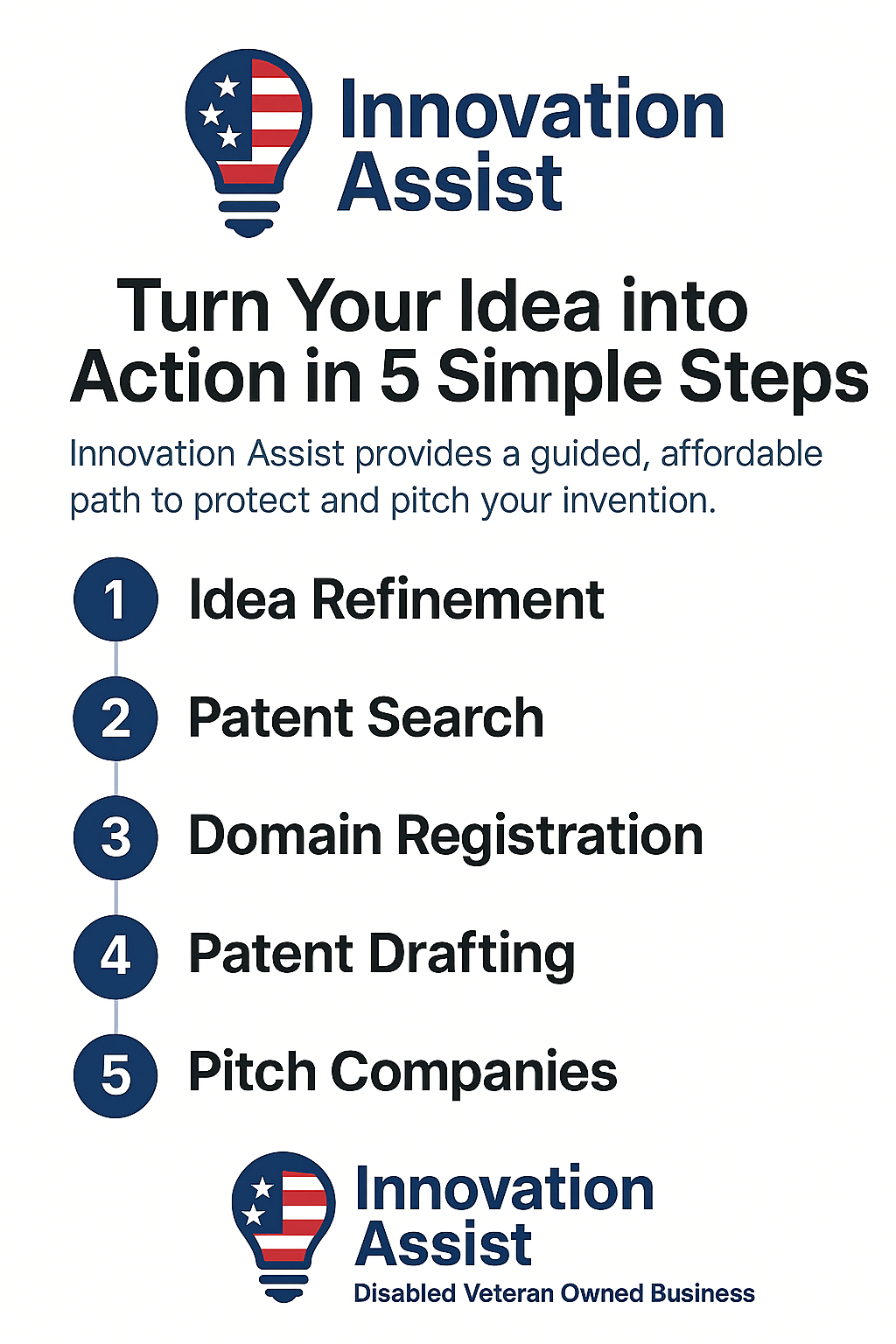 Innovation Assist

Turn Your Idea into Action in 5 Simple Steps

Innovation Assist provides a guided, affordable path to protect and pitch your invention.

1 Idea Refinement

2 Patent Search

3 Domain Registration

4 Patent Drafting

5 Pitch Companies

Innovation Assist
Disabled Veteran Owned Business